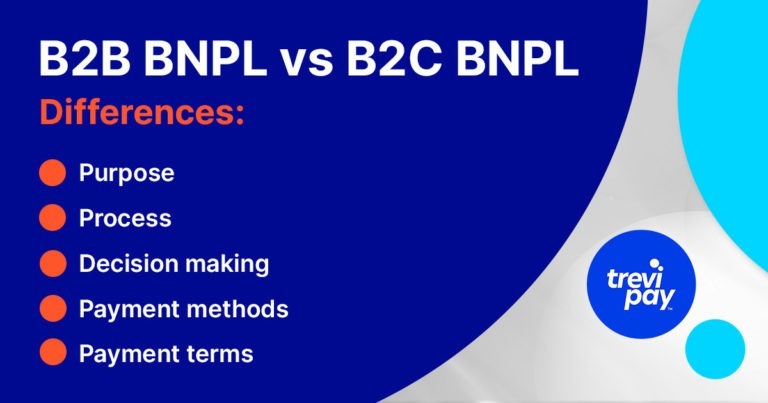 B2B BNPL vs B2C BNPL

Differences:

Purpose

Process

Decision making

Payment methods

Payment terms

trevi pay